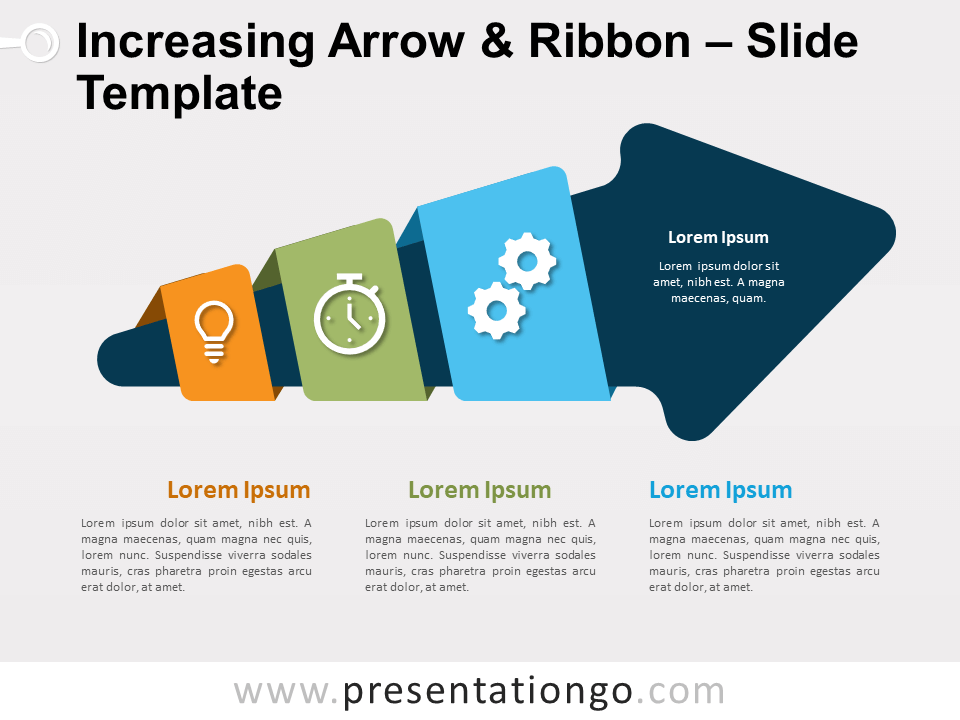 Increasing Arrow & Ribbon – Slide Template

Lorem Ipsum

Lorem ipsum dolor sit amet, nibh est. A magna maecenas, quam.

Lorem Ipsum

Lorem ipsum dolor sit amet, nibh est. A magna maecenas, quam magna nec quis, lorem nunc. Suspendisse viverra sodales mauris, cras pharetra proin egestas arcu erat dolor, at amet.

Lorem Ipsum

Lorem ipsum dolor sit amet, nibh est. A magna maecenas, quam magna nec quis, lorem nunc. Suspendisse viverra sodales mauris, cras pharetra proin egestas arcu erat dolor, at amet.

Lorem Ipsum

Lorem ipsum dolor sit amet, nibh est. A magna maecenas, quam magna nec quis, lorem nunc. Suspendisse viverra sodales mauris, cras pharetra proin egestas arcu erat dolor, at amet.

www.presentationgo.com